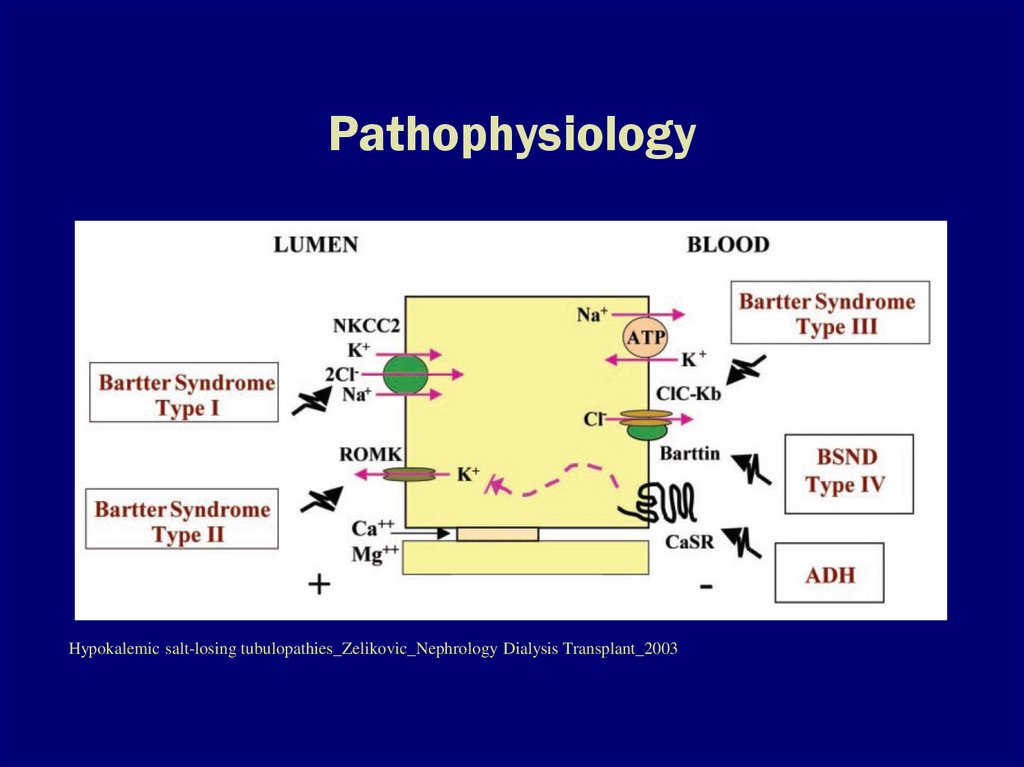 Pathophysiology

LUMEN

BLOOD

NKCC2

$K^+$

$2Cl^-$

$Na^+$

Bartter Syndrome Type I

ROMK

$K^+$

Bartter Syndrome Type II

$Ca^{++}$

$Mg^{++}$

+

$Na^+$

ATP

$K^+$

ClC-Kb

$Cl^-$

Barttin

CaSR

-

Bartter Syndrome Type III

BSND Type IV

ADH

Hypokalemic salt-losing tubulopathies_Zelikovic_Nephrology Dialysis Transplant_2003